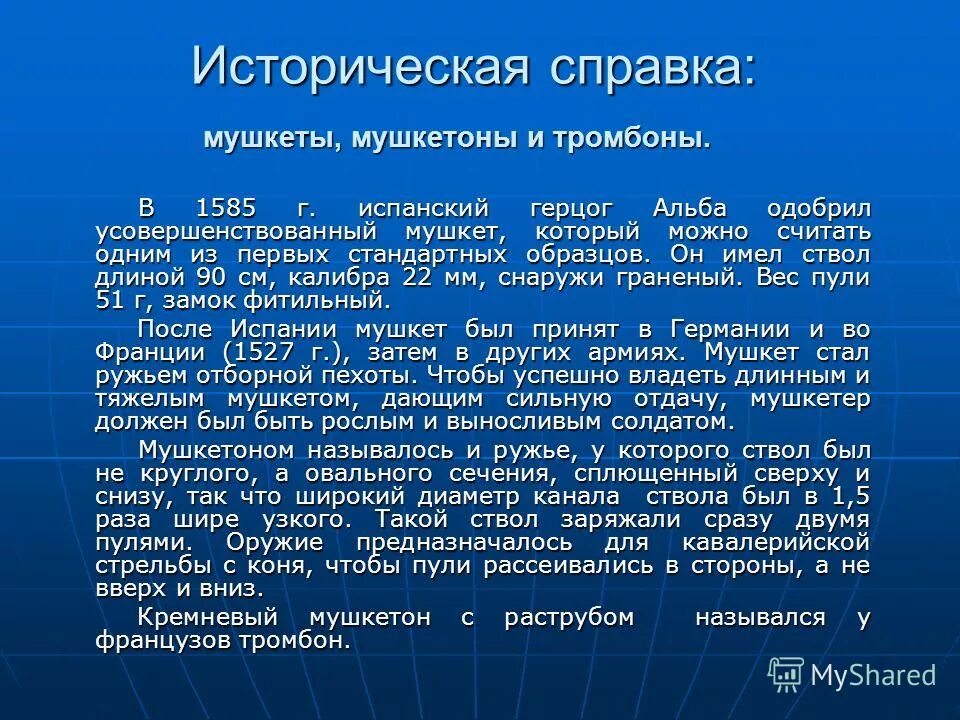 Историческая справка:

мушкеты, мушкетоны и тромбоны.

В 1585 г. испанский герцог Альба одобрил усовершенствованный мушкет, который можно считать одним из первых стандартных образцов. Он имел ствол длиной 90 см, калибра 22 мм, снаружи граненый. Вес пули 51 г, замок фитильный.

После Испании мушкет был принят в Германии и во Франции (1527 г.), затем в других армиях. Мушкет стал ружьем отборной пехоты. Чтобы успешно владеть длинным и тяжелым мушкетом, дающим сильную отдачу, мушкетер должен был быть рослым и выносливым солдатом.

Мушкетоном называлось и ружье, у которого ствол был не круглого, а овального сечения, сплющенный сверху и снизу, так что широкий диаметр канала ствола был в 1,5 раза шире узкого. Такой ствол заряжали сразу двумя пулями. Оружие предназначалось для кавалерийской стрельбы с коня, чтобы пули рассеивались в стороны, а не вверх и вниз.

Кремневый мушкетон с раструбом назывался у французов тромбон.

MyShared